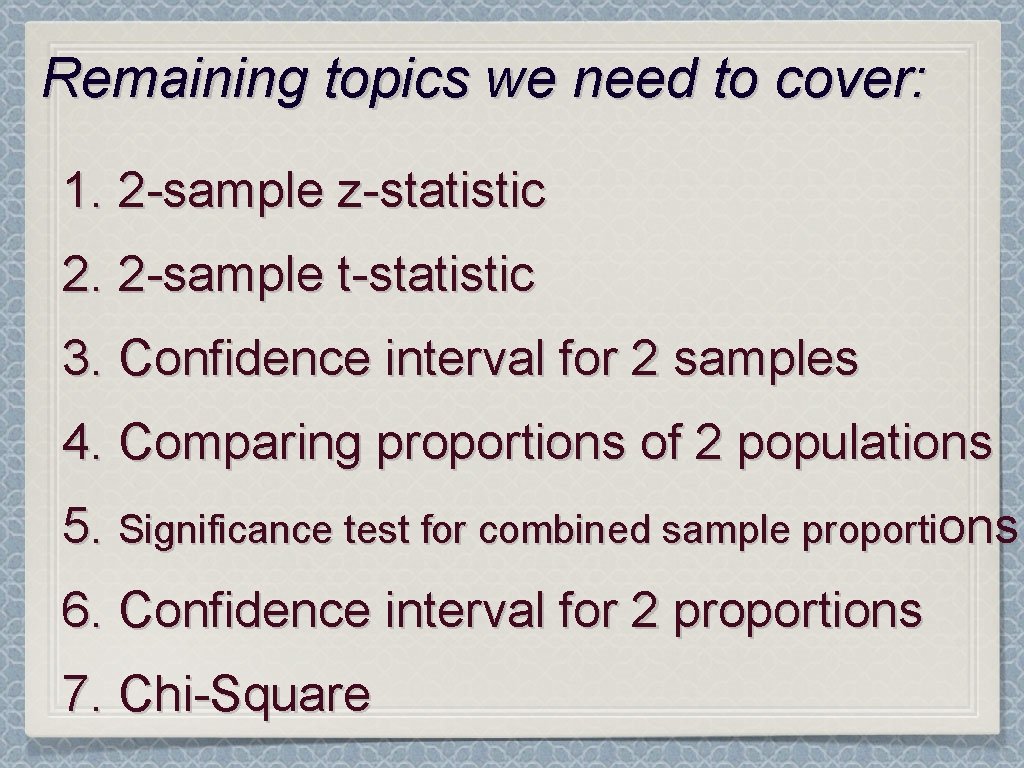 Remaining topics we need to cover:

1. 2-sample z-statistic
2. 2-sample t-statistic
3. Confidence interval for 2 samples
4. Comparing proportions of 2 populations
5. Significance test for combined sample proportions
6. Confidence interval for 2 proportions
7. Chi-Square